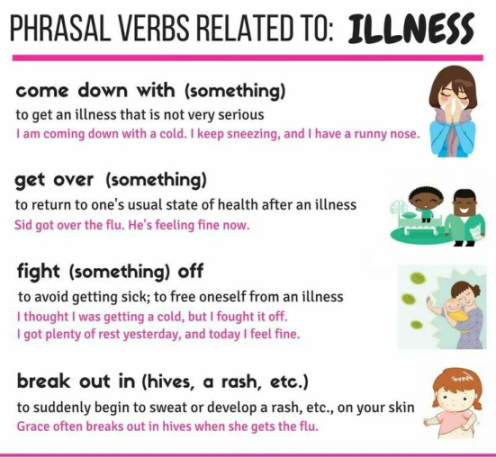 PHRASAL VERBS RELATED TO: ILLNESS

come down with (something)
to get an illness that is not very serious
I am coming down with a cold. I keep sneezing, and I have a runny nose.

get over (something)
to return to one's usual state of health after an illness
Sid got over the flu. He's feeling fine now.

fight (something) off
to avoid getting sick; to free oneself from an illness
I thought I was getting a cold, but I fought it off.
I got plenty of rest yesterday, and today I feel fine.

break out in (hives, a rash, etc.)
to suddenly begin to sweat or develop a rash, etc., on your skin
Grace often breaks out in hives when she gets the flu.